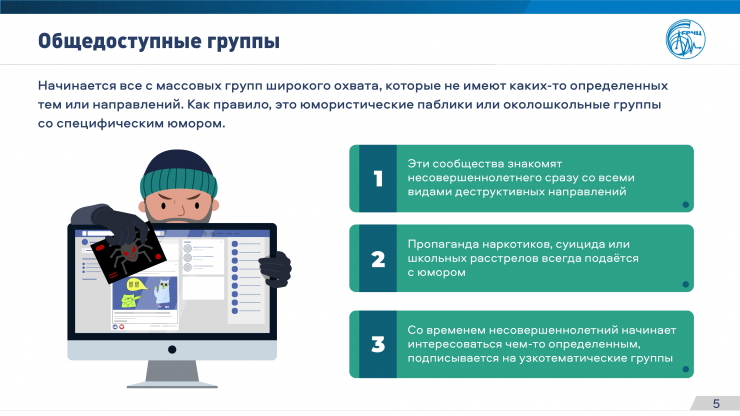 Общедоступные группы

ГРЧЦ

Начинается все с массовых групп широкого охвата, которые не имеют каких-то определенных тем или направлений. Как правило, это юмористические паблики или околошкольные группы со специфическим юмором.

1 Эти сообщества знакомят несовершеннолетнего сразу со всеми видами деструктивных направлений

2 Пропаганда наркотиков, суицида или школьных расстрелов всегда подаётся с юмором

3 Со временем несовершеннолетний начинает интересоваться чем-то определенным, подписывается на узкотематические группы

5